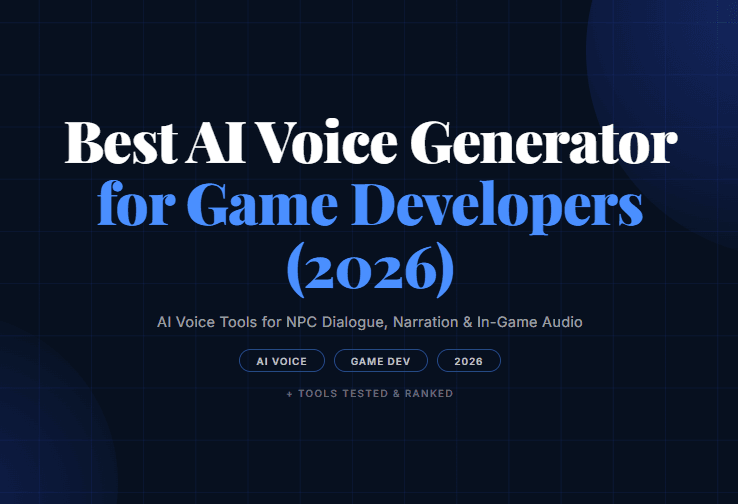 Best AI Voice Generator for Game Developers (2026)

AI Voice Tools for NPC Dialogue, Narration & In-Game Audio

AI VOICE

GAME DEV

2026

+ TOOLS TESTED & RANKED